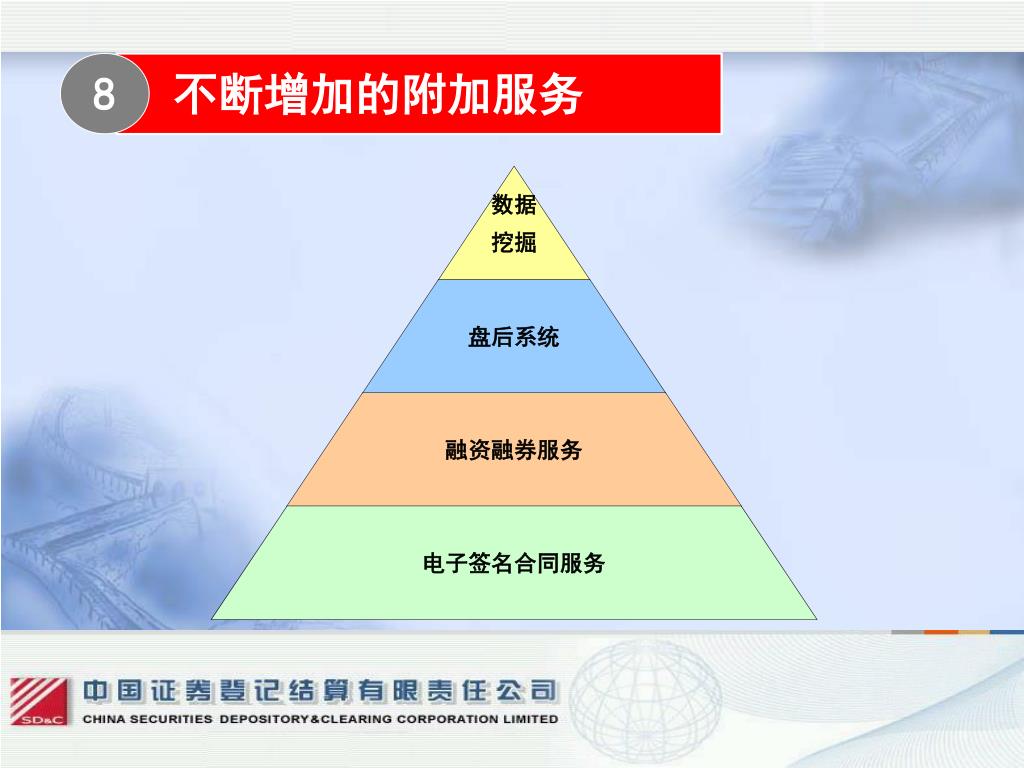 8 不断增加的附加服务

数据挖掘

盘后系统

融资融券服务

电子签名合同服务

SD&C 中国证券登记结算有限责任公司
CHINA SECURITIES DEPOSITORY&CLEARING CORPORATION LIMITED